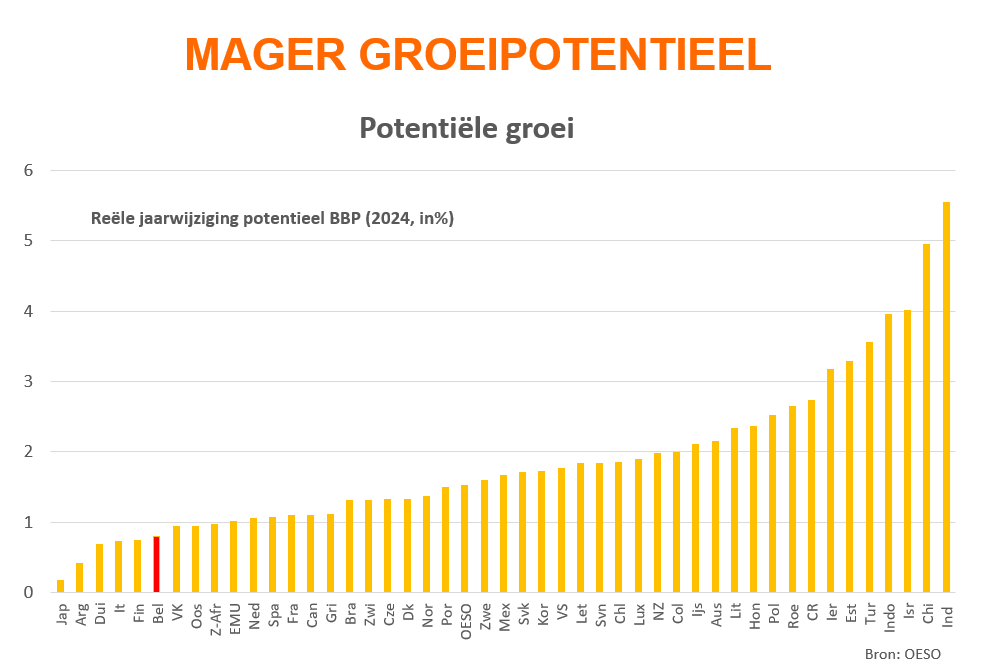 MAGER GROEIPOTENTIEEL

Potentiële groei

Reële jaarwijziging potentieel BBP (2024, in%)

6
5
4
3
2
1
0

Jap
Arg
Dui
It
Fin
Bel
VK
Oos
Z-Afr
EMU
Ned
Spa
Fra
Can
Gri
Bra
Zwi
Cze
Dk
Nor
Por
OESO
Zwe
Mex
Svk
Kor
VS
Let
Svn
Chl
Lux
NZ
Col
Ijs
Aus
Lit
Hon
Pol
Roe
CR
Ier
Est
Tur
Indo
Isr
Chi
Ind

Bron: OESO